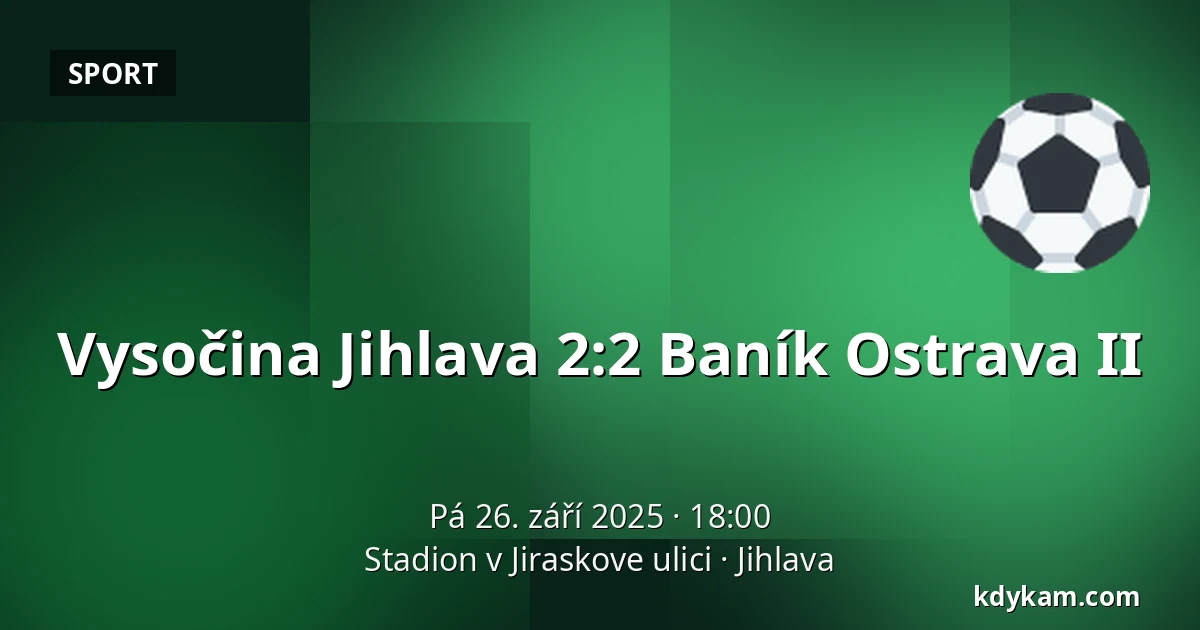 SPORT

Vysočina Jihlava 2:2 Baník Ostrava II

Pá 26. září 2025 · 18:00
Stadion v Jiraskove ulici · Jihlava

kdykam.com